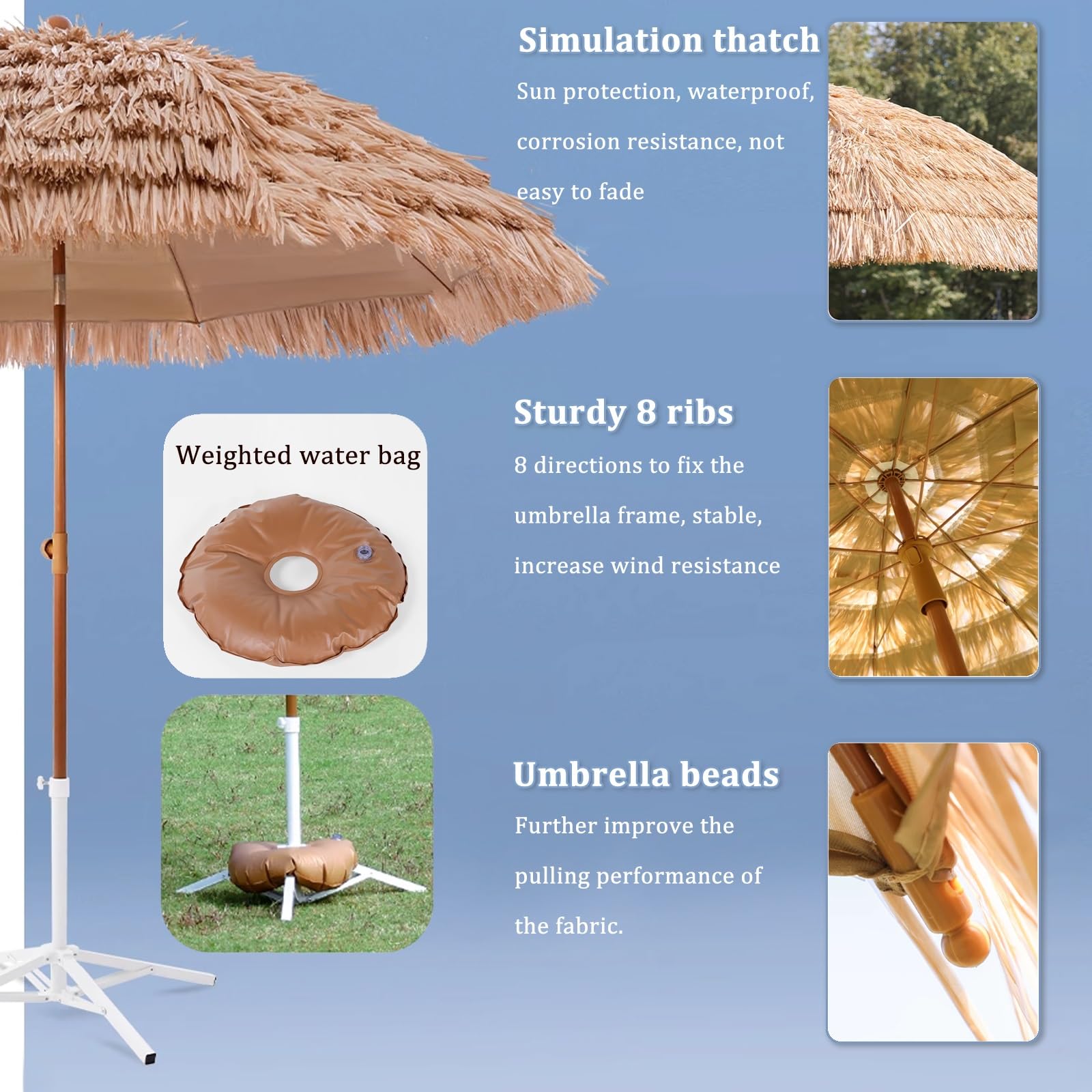 Simulation thatch

Sun protection, waterproof, corrosion resistance, not easy to fade

Weighted water bag

Sturdy 8 ribs

8 directions to fix the umbrella frame, stable, increase wind resistance

Umbrella beads

Further improve the pulling performance of the fabric.